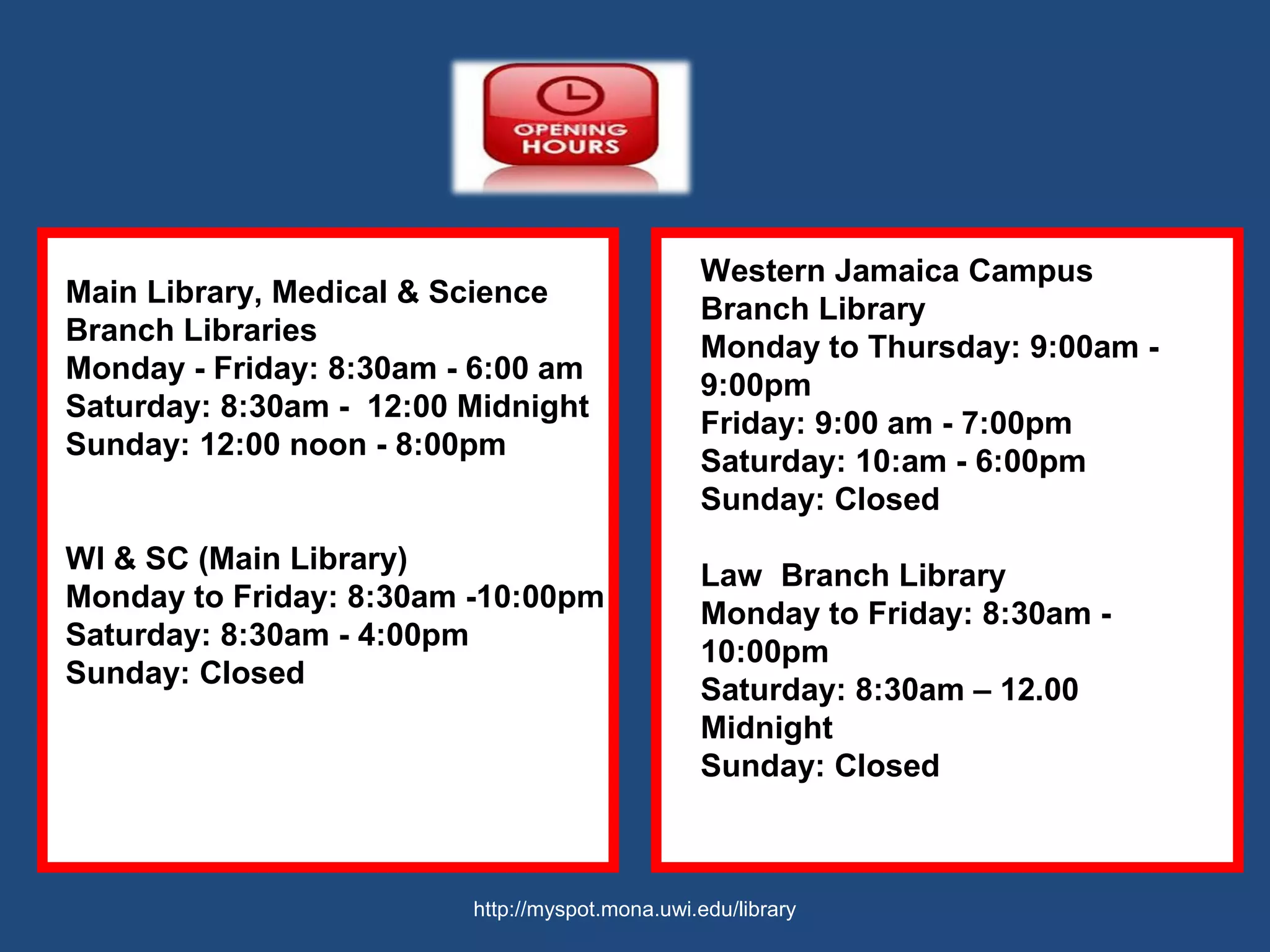 OPENING HOURS

Main Library, Medical & Science Branch Libraries
Monday - Friday: 8:30am - 6:00 am
Saturday: 8:30am - 12:00 Midnight
Sunday: 12:00 noon - 8:00pm

WI & SC (Main Library)
Monday to Friday: 8:30am -10:00pm
Saturday: 8:30am - 4:00pm
Sunday: Closed

Western Jamaica Campus Branch Library
Monday to Thursday: 9:00am - 9:00pm
Friday: 9:00 am - 7:00pm
Saturday: 10:am - 6:00pm
Sunday: Closed

Law Branch Library
Monday to Friday: 8:30am - 10:00pm
Saturday: 8:30am – 12.00 Midnight
Sunday: Closed

http://myspot.mona.uwi.edu/library